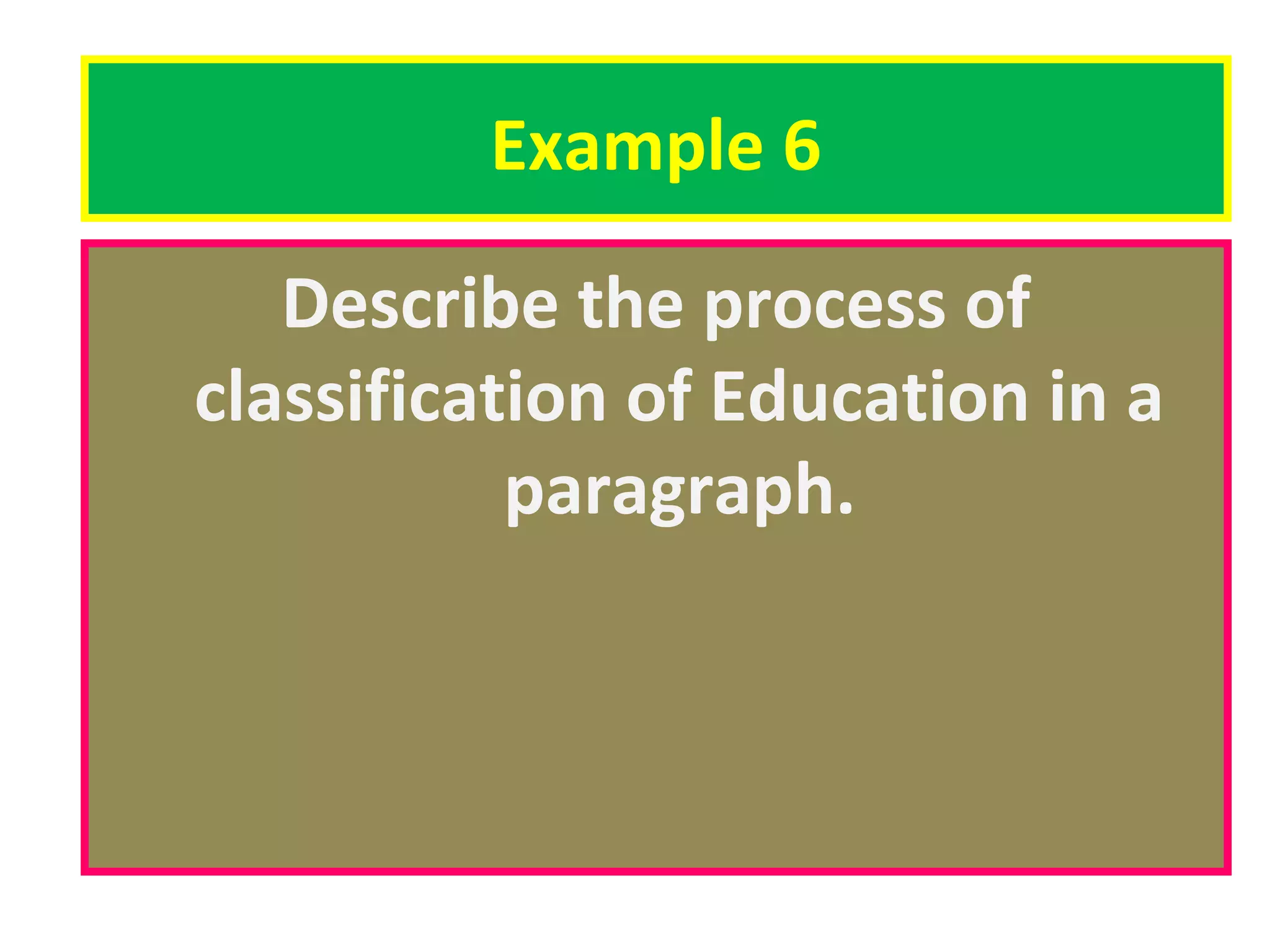 Example 6

Describe the process of classification of Education in a paragraph.